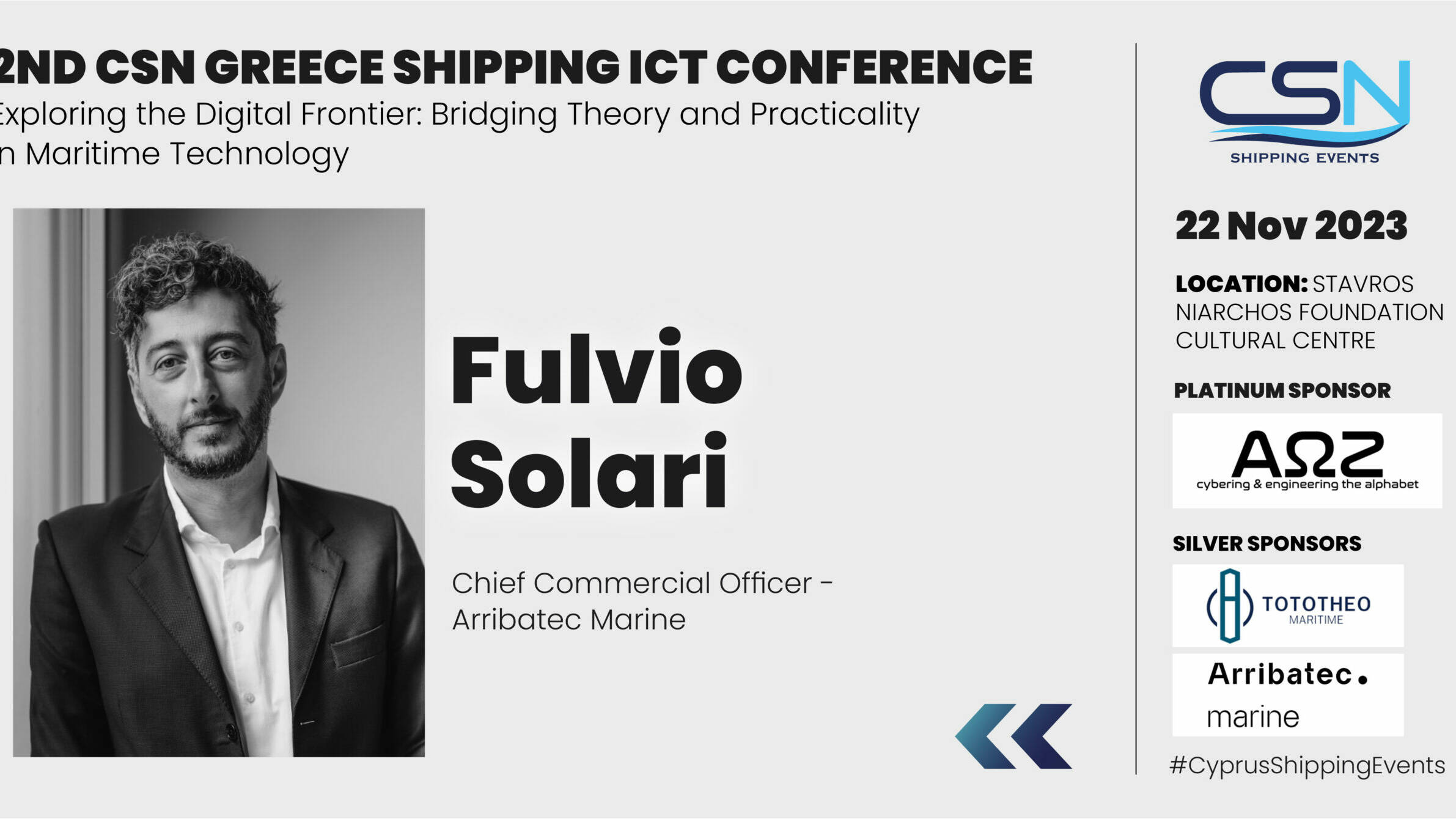 2ND CSN GREECE SHIPPING ICT CONFERENCE

Exploring the Digital Frontier: Bridging Theory and Practicality n Maritime Technology

Fulvio Solari

Chief Commercial Officer - Arribatec Marine

CSN

SHIPPING EVENTS

22 Nov 2023

LOCATION: STAVROS NIARCHOS FOUNDATION CULTURAL CENTRE

PLATINUM SPONSOR

ΑΩΖ

cybering & engineering the alphabet

SILVER SPONSORS

TOTOTHEO

MARITIME

Arribatec.

marine

#CyprusShippingEvents